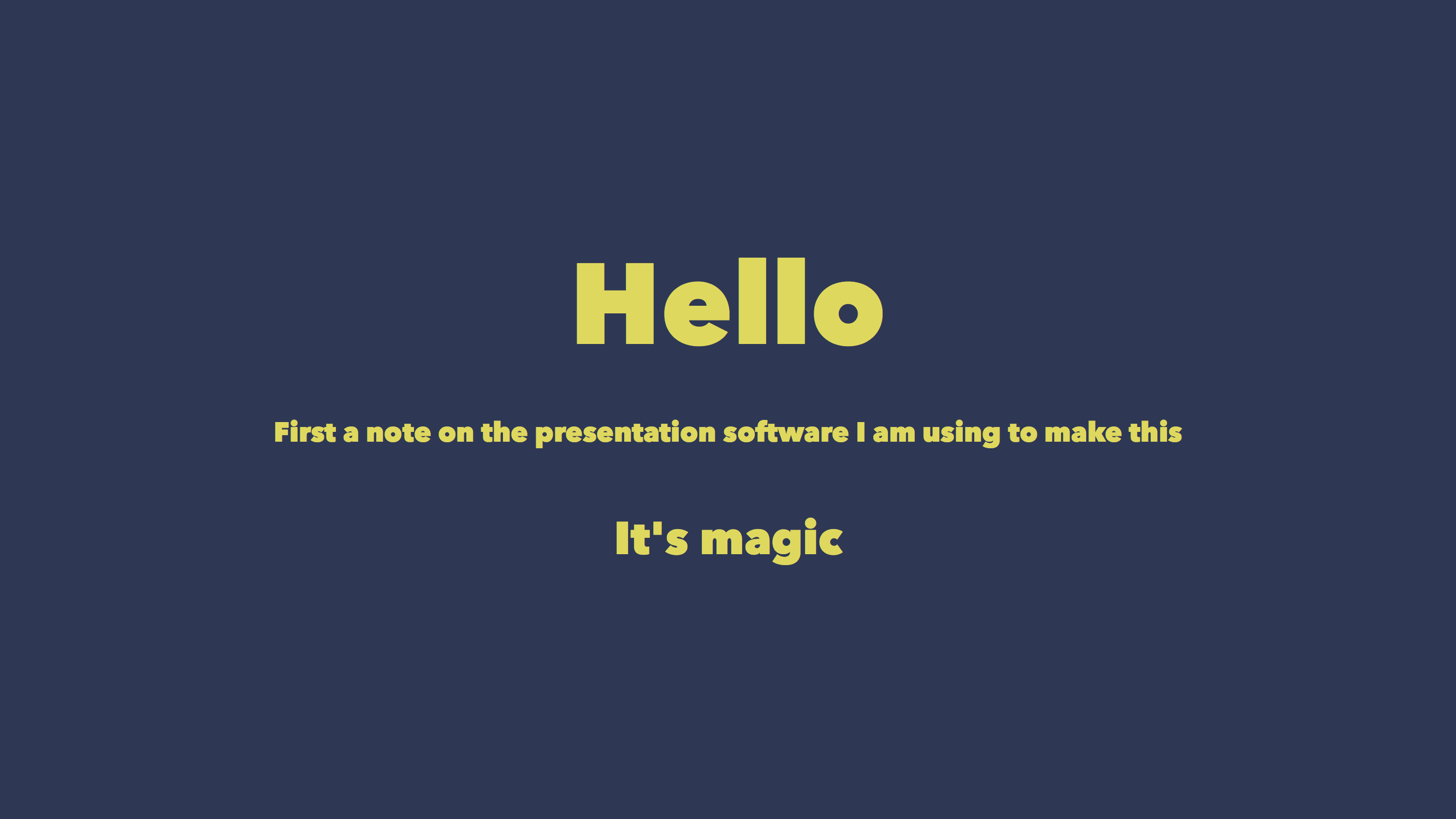 Hello

First a note on the presentation software I am using to make this

It's magic